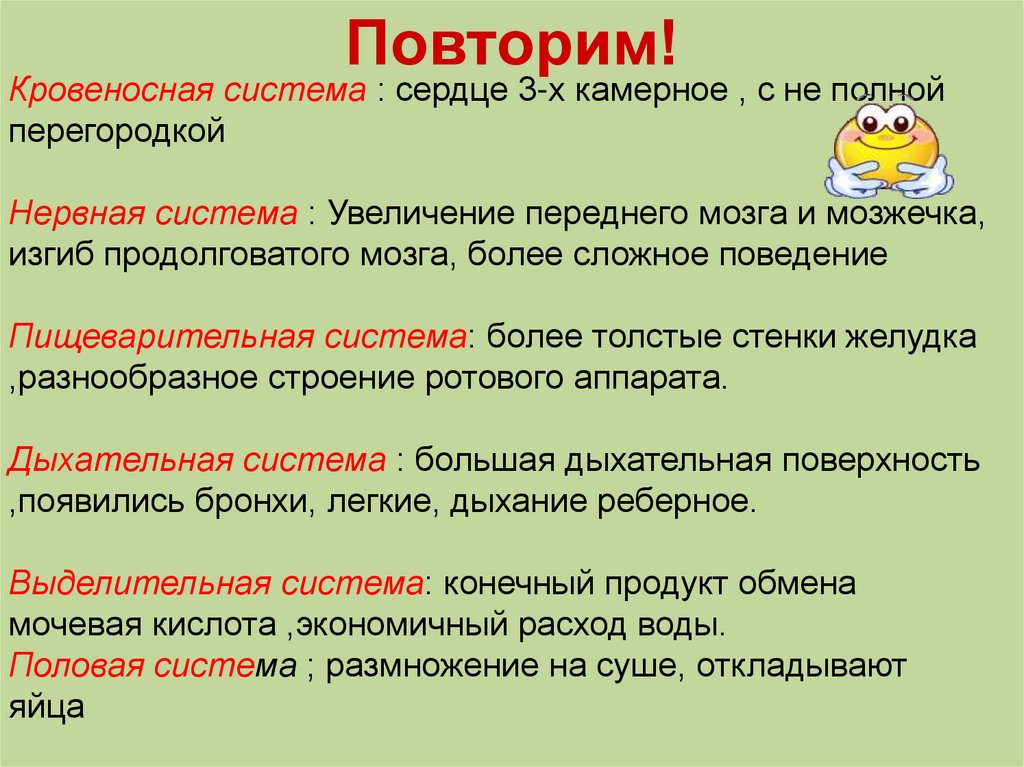 Повторим!

Кровеносная система : сердце 3-х камерное , с не полной перегородкой

Нервная система : Увеличение переднего мозга и мозжечка, изгиб продолговатого мозга, более сложное поведение

Пищеварительная система: более толстые стенки желудка ,разнообразное строение ротового аппарата.

Дыхательная система : большая дыхательная поверхность ,появились бронхи, легкие, дыхание реберное.

Выделительная система: конечный продукт обмена мочевая кислота ,экономичный расход воды.
Половая система ; размножение на суше, откладывают яйца